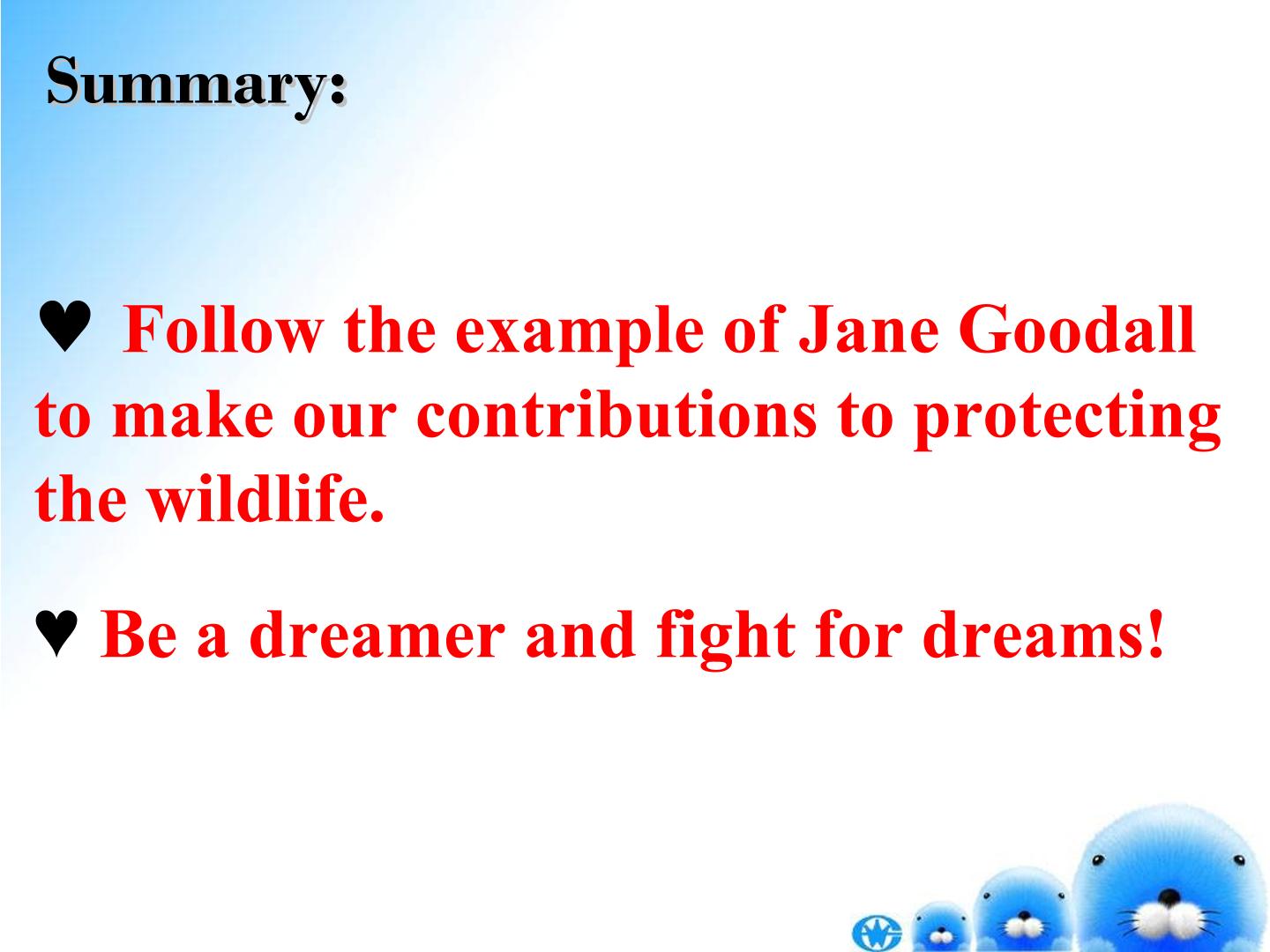 Summary:

♥ Follow the example of Jane Goodall to make our contributions to protecting the wildlife.

♥ Be a dreamer and fight for dreams!